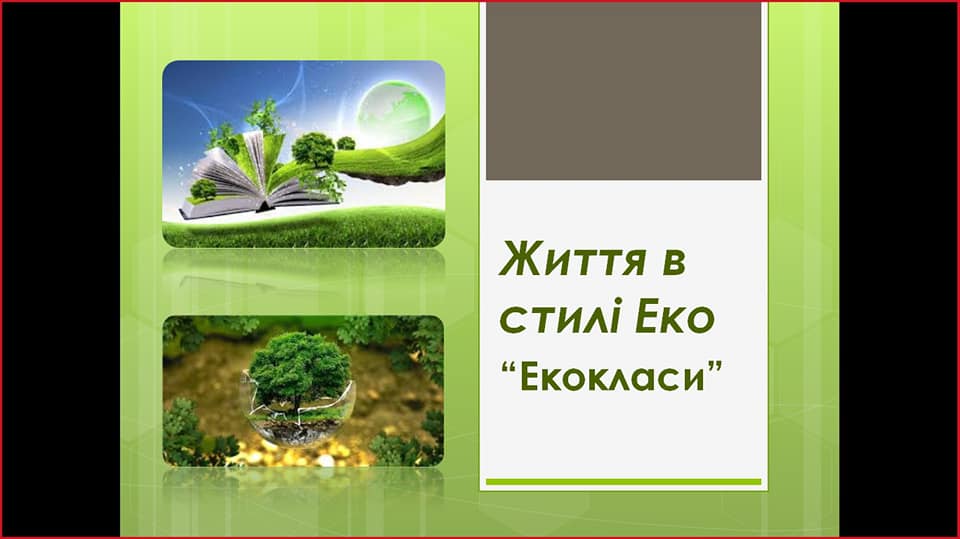 Життя в стилі Еко
“Екокласи”